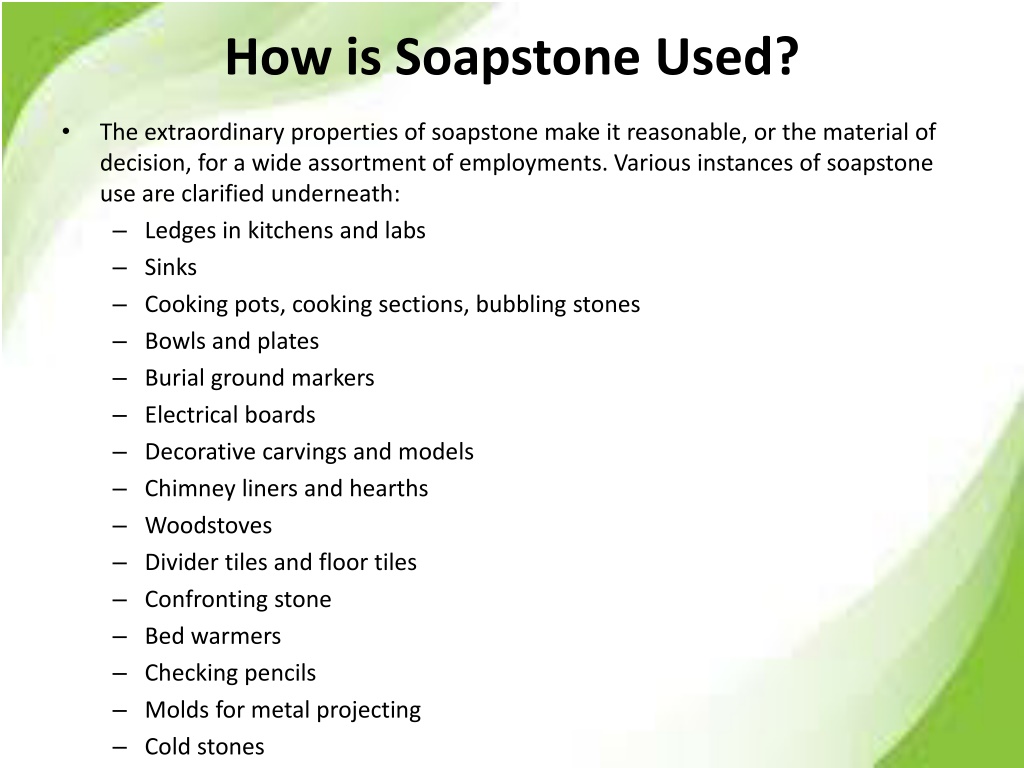 How is Soapstone Used?

• The extraordinary properties of soapstone make it reasonable, or the material of decision, for a wide assortment of employments. Various instances of soapstone use are clarified underneath:
– Ledges in kitchens and labs
– Sinks
– Cooking pots, cooking sections, bubbling stones
– Bowls and plates
– Burial ground markers
– Electrical boards
– Decorative carvings and models
– Chimney liners and hearths
– Woodstoves
– Divider tiles and floor tiles
– Confronting stone
– Bed warmers
– Checking pencils
– Molds for metal projecting
– Cold stones